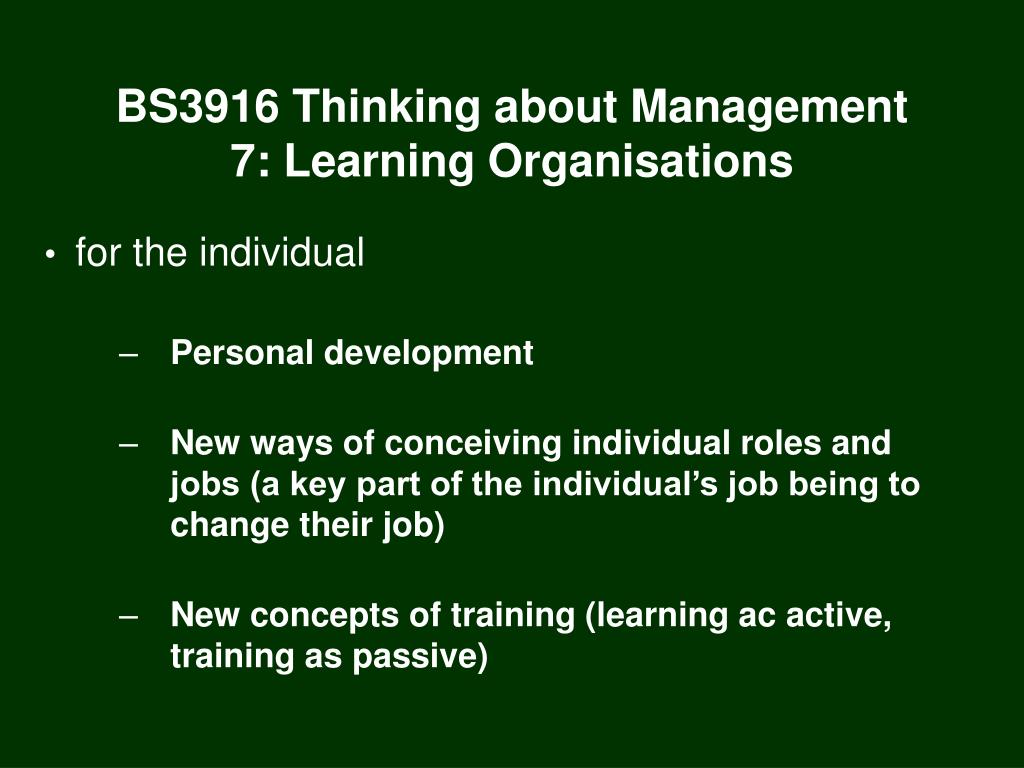 BS3916 Thinking about Management
7: Learning Organisations

• for the individual

– Personal development

– New ways of conceiving individual roles and jobs (a key part of the individual’s job being to change their job)

– New concepts of training (learning ac active, training as passive)